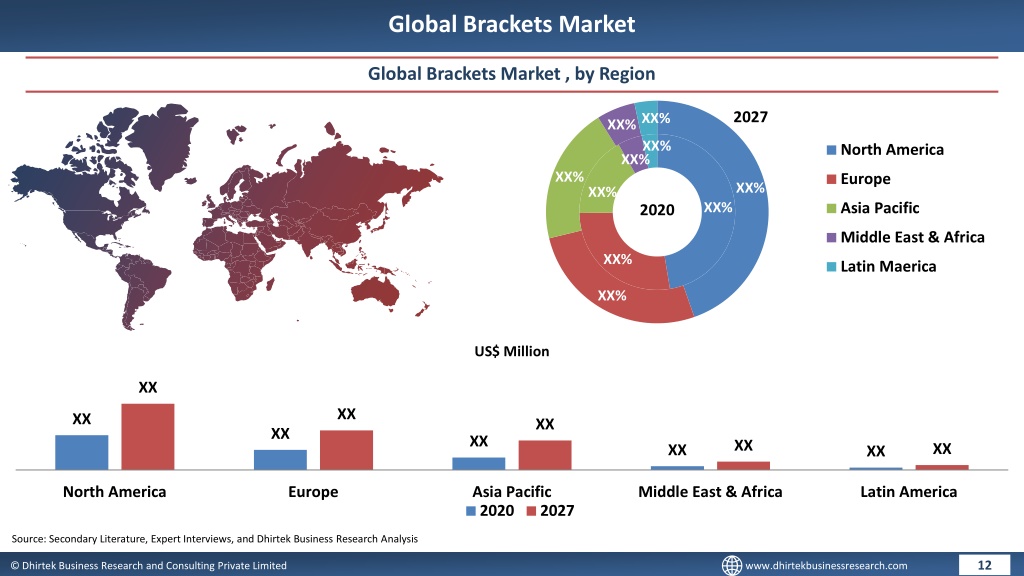 Global Brackets Market

Global Brackets Market , by Region

2027

XX% XX% XX% XX% XX% XX% XX% XX% XX% XX%

2020

North America
Europe
Asia Pacific
Middle East & Africa
Latin Maerica

US$ Million

XX XX XX XX XX XX XX XX XX XX

North America Europe Asia Pacific Middle East & Africa Latin America

2020 2027

Source: Secondary Literature, Expert Interviews, and Dhirtek Business Research Analysis

© Dhirtek Business Research and Consulting Private Limited

www.dhirtekbusinessresearch.com

12